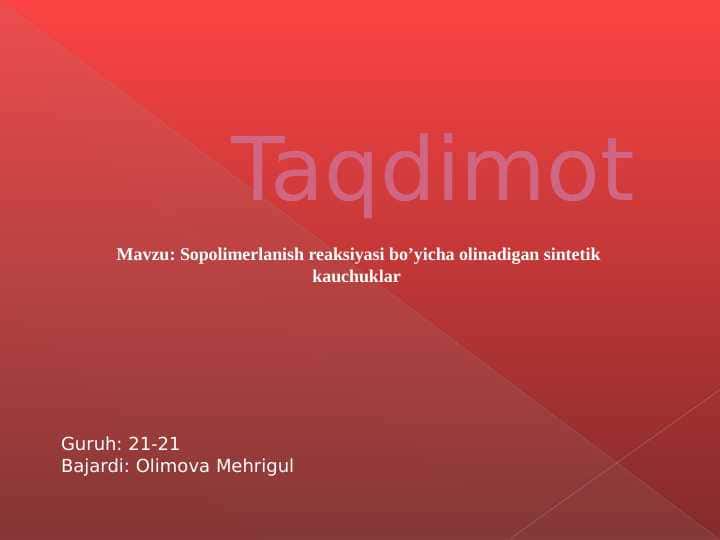 Taqdimot

Mavzu: Sopolimerlanish reaksiyasi bo’yicha olinadigan sintetik kauchuklar

Guruh: 21-21
Bajardi: Olimova Mehrigul